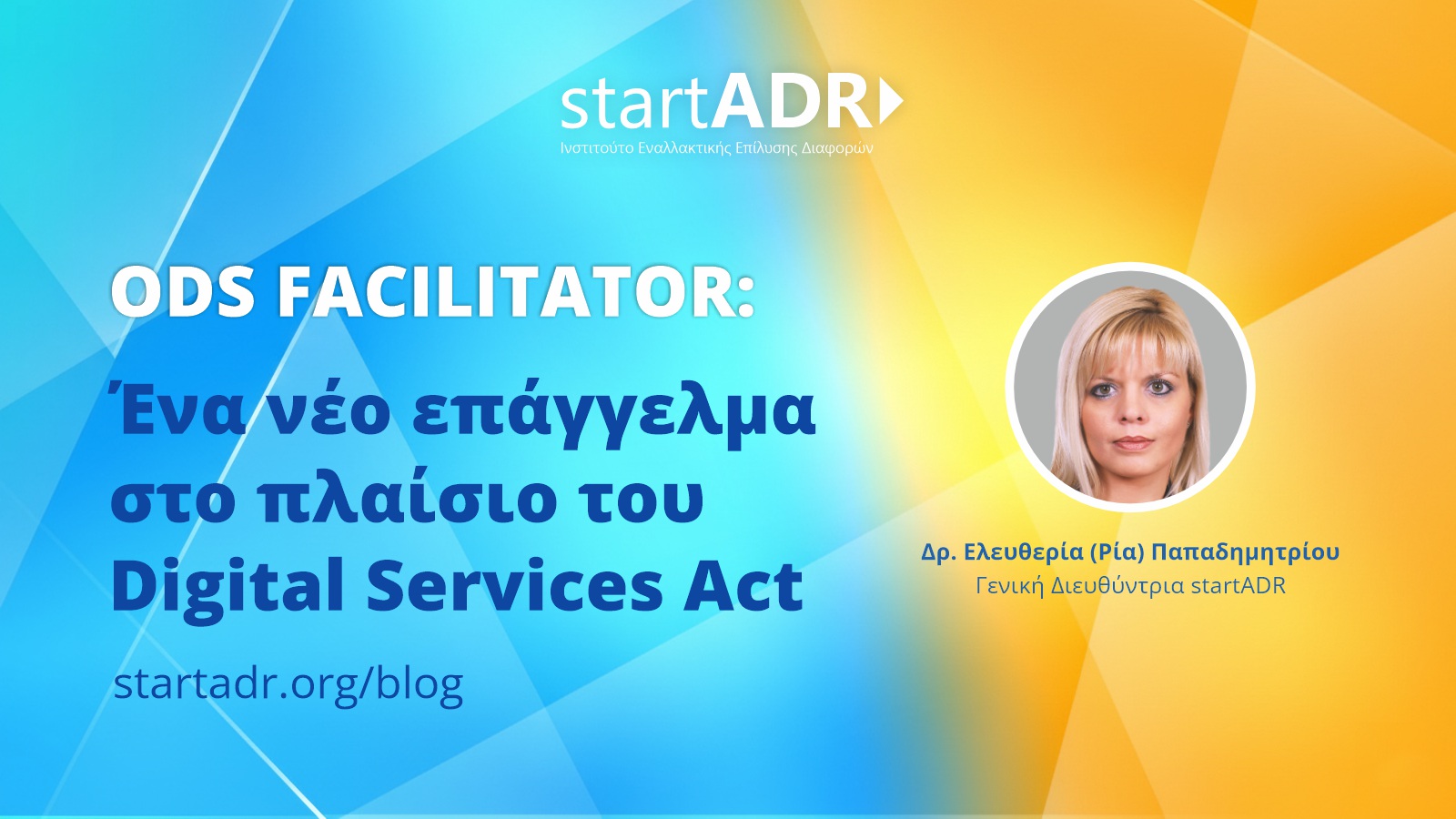 startADR
Ινστιτούτο Εναλλακτικής Επίλυσης Διαφορών

ODS FACILITATOR:

Ένα νέο επάγγελμα στο πλαίσιο του Digital Services Act

startadr.org/blog

Δρ. Ελευθερία (Ρία) Παπαδημητρίου
Γενική Διευθύντρια startADR